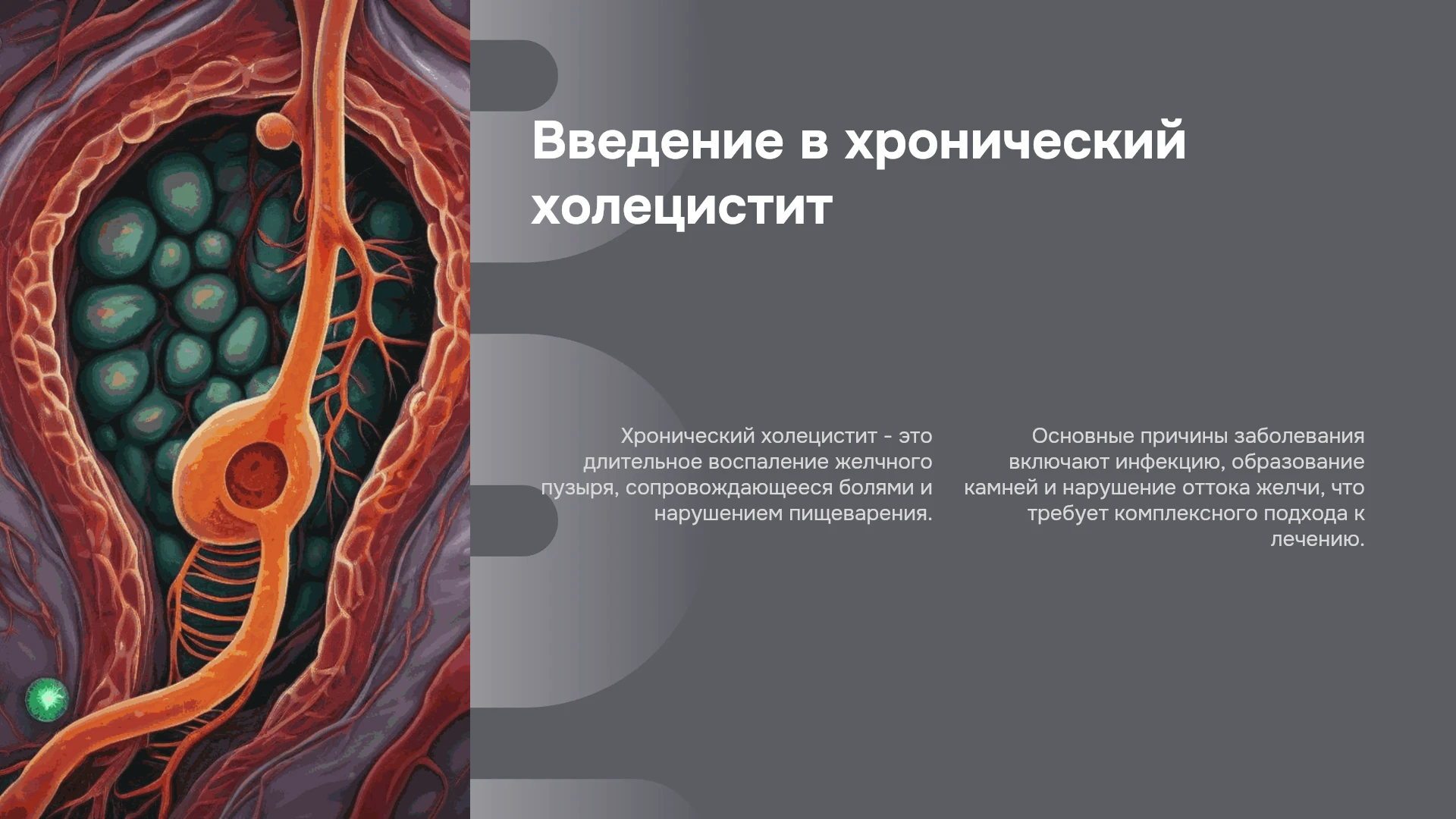 Введение в хронический холецистит

Хронический холецистит - это длительное воспаление желчного пузыря, сопровождающееся болями и нарушением пищеварения.

Основные причины заболевания включают инфекцию, образование камней и нарушение оттока желчи, что требует комплексного подхода к лечению.